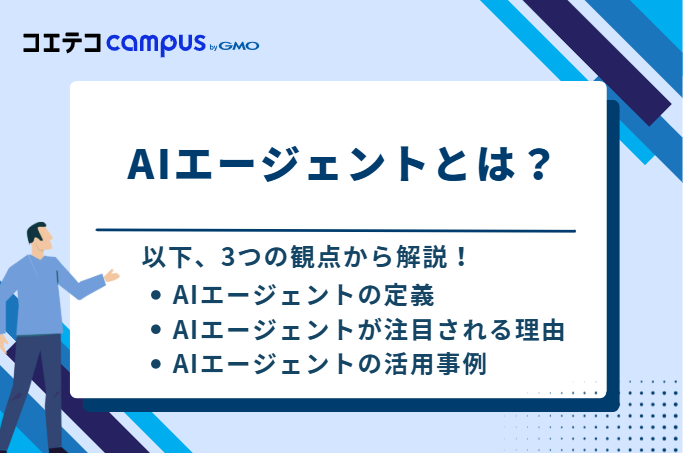 コエテコ campus by GMO

AIエージェントとは？

以下、3つの観点から解説！
• AIエージェントの定義
• AIエージェントが注目される理由
• AIエージェントの活用事例